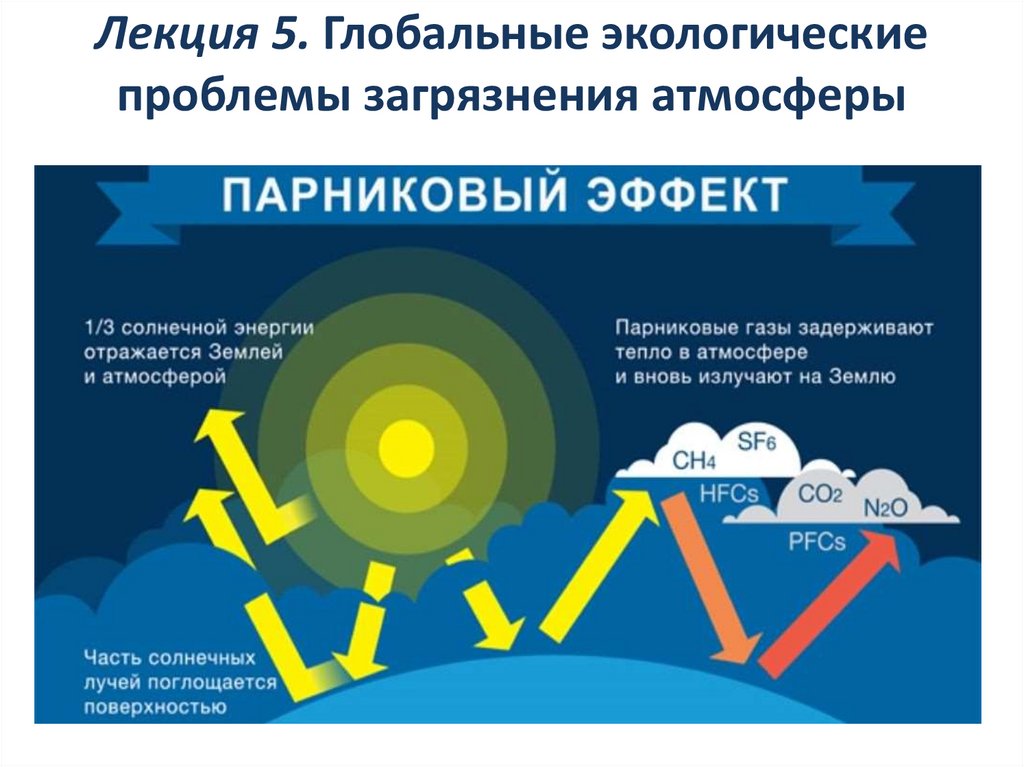 Лекция 5. Глобальные экологические проблемы загрязнения атмосферы

ПАРНИКОВЫЙ ЭФФЕКТ

1/3 солнечной энергии отражается Землей и атмосферой

Парниковые газы задерживают тепло в атмосфере и вновь излучают на Землю

$CH_4$ $SF_6$ HFCs $CO_2$ $N_2O$ PFCs

Часть солнечных лучей поглощается поверхностью